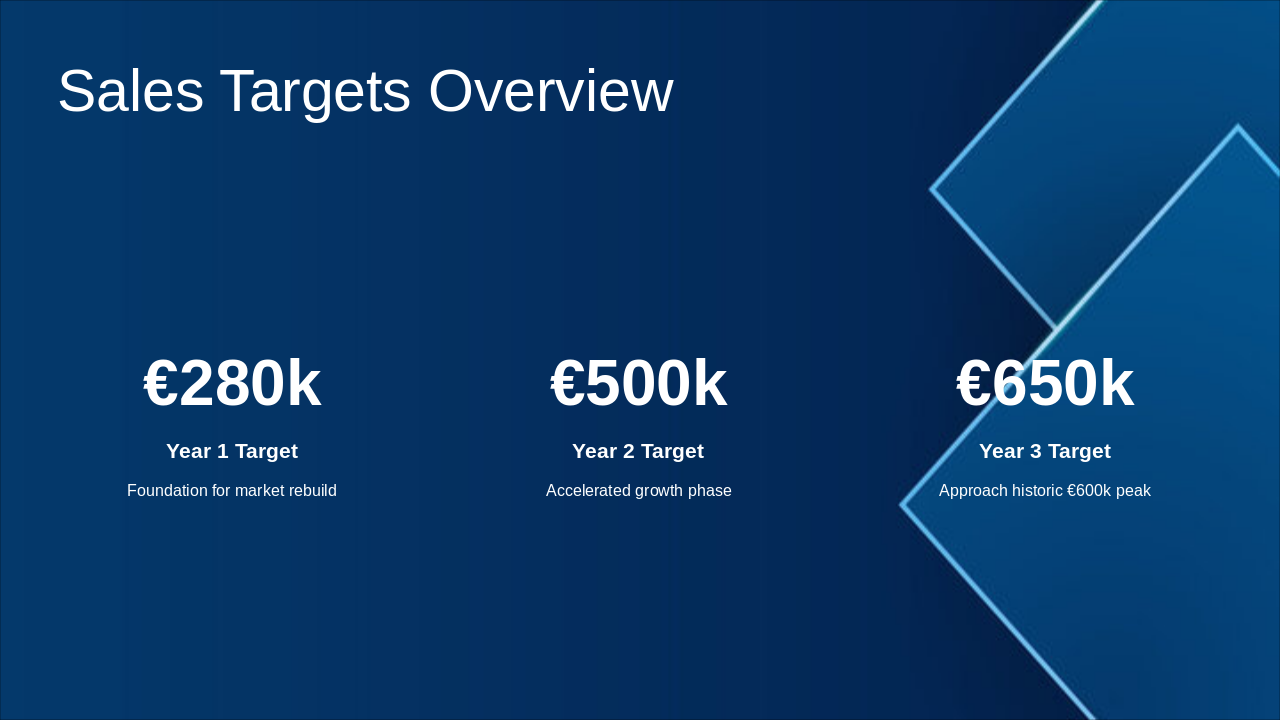 Sales Targets Overview

€280k

Year 1 Target

Foundation for market rebuild

€500k

Year 2 Target

Accelerated growth phase

€650k

Year 3 Target

Approach historic €600k peak